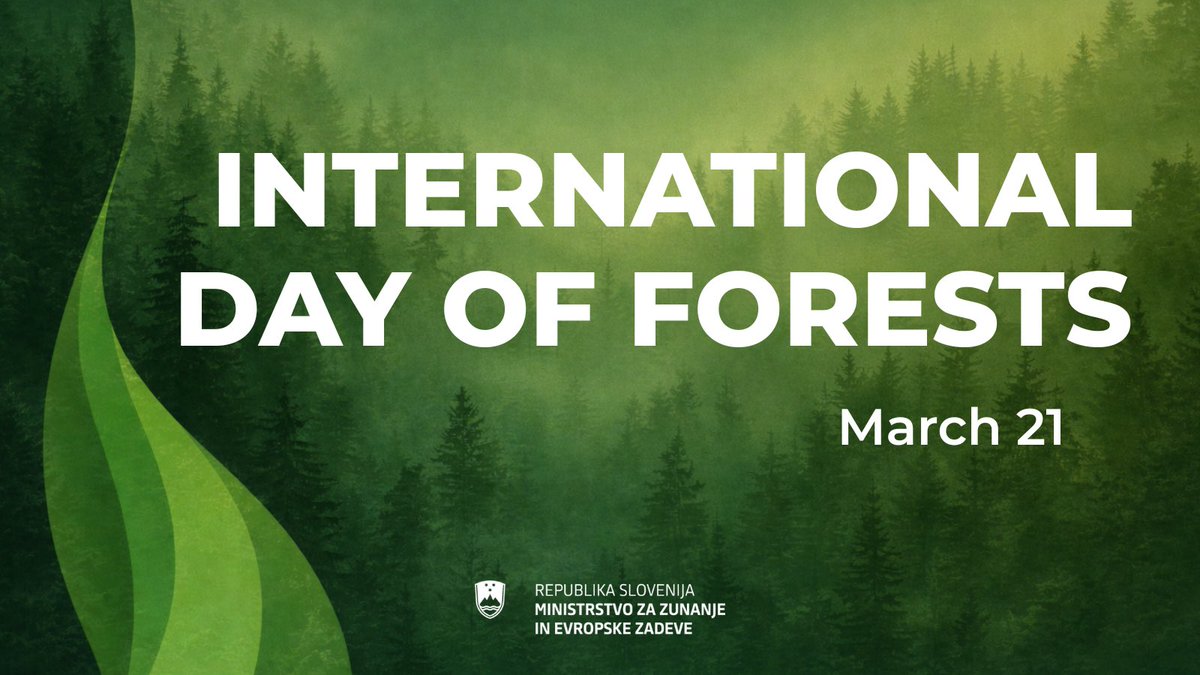 INTERNATIONAL DAY OF FORESTS

March 21

REPUBLIKA SLOVENIJA
MINISTRSTVO ZA ZUNANJE IN EVROPSKE ZADEVE